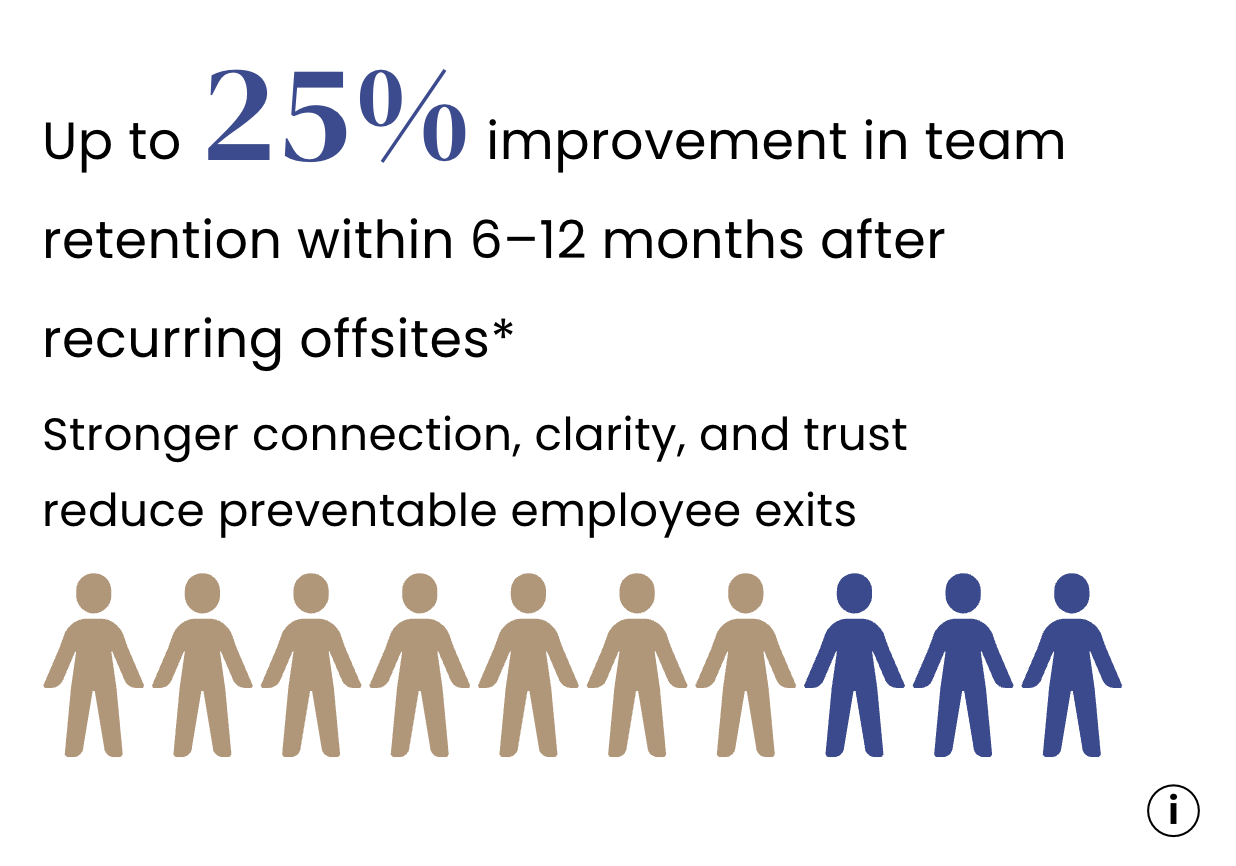 Up to 25% improvement in team retention within 6–12 months after recurring offsites*

Stronger connection, clarity, and trust reduce preventable employee exits

i